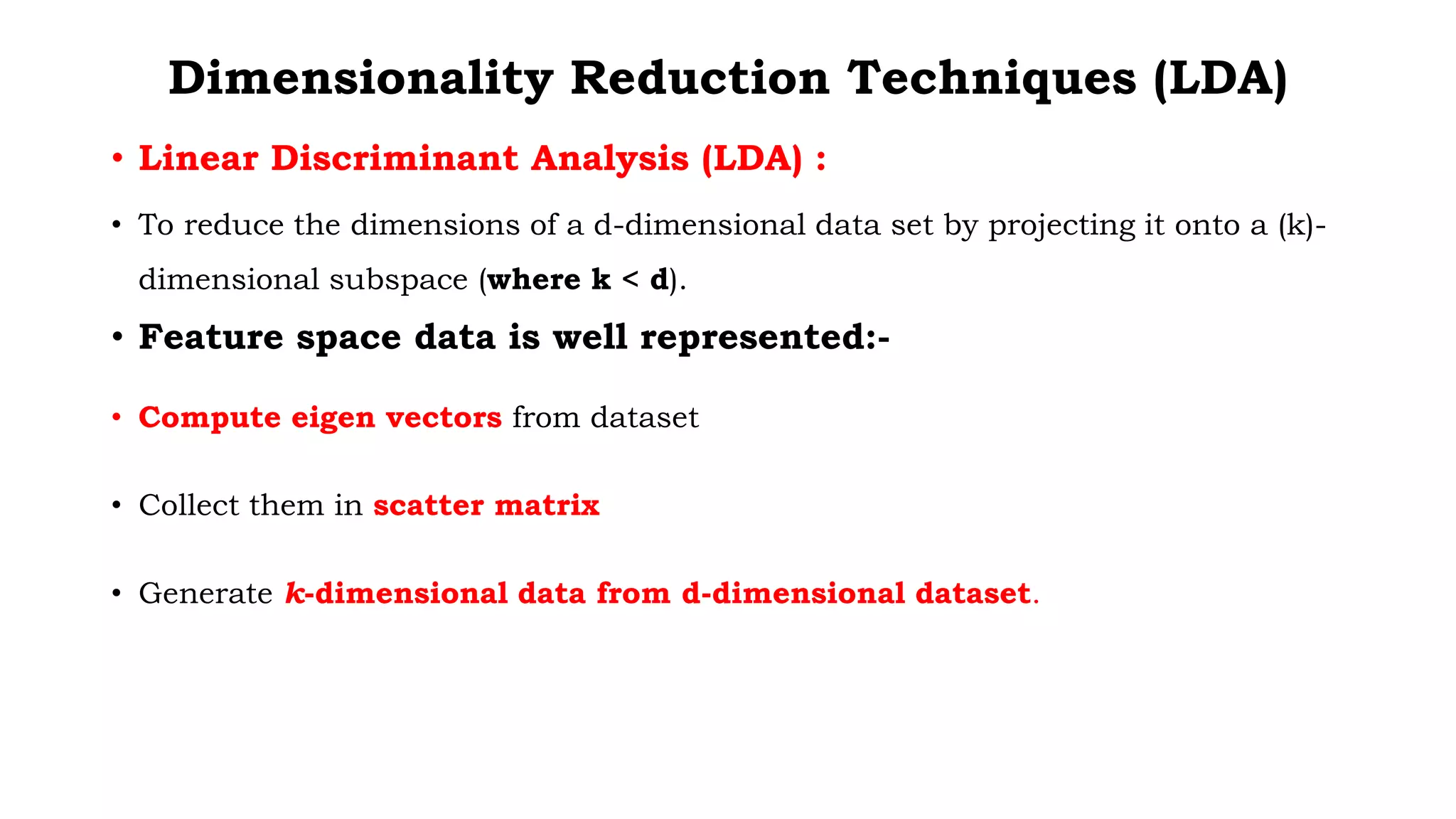 Dimensionality Reduction Techniques (LDA)

• Linear Discriminant Analysis (LDA) :

• To reduce the dimensions of a d-dimensional data set by projecting it onto a (k)-dimensional subspace (where k < d).

• Feature space data is well represented:-

• Compute eigen vectors from dataset

• Collect them in scatter matrix

• Generate k-dimensional data from d-dimensional dataset.